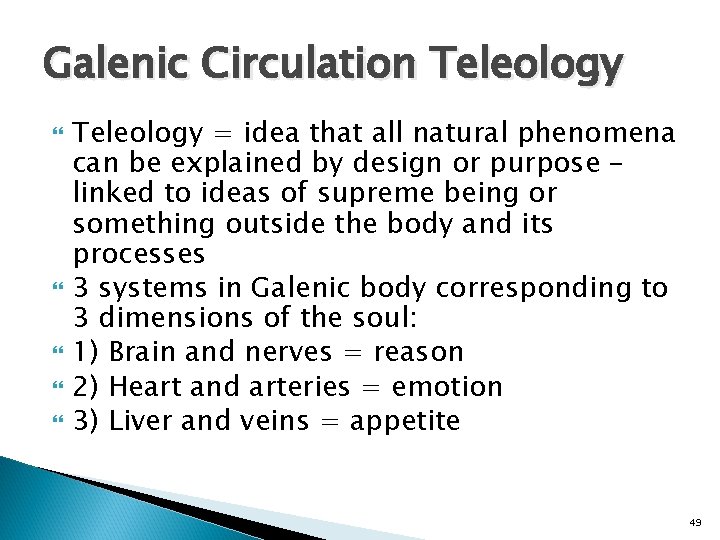 Galenic Circulation Teleology

Teleology = idea that all natural phenomena can be explained by design or purpose – linked to ideas of supreme being or something outside the body and its processes

3 systems in Galenic body corresponding to 3 dimensions of the soul:

1) Brain and nerves = reason

2) Heart and arteries = emotion

3) Liver and veins = appetite

49